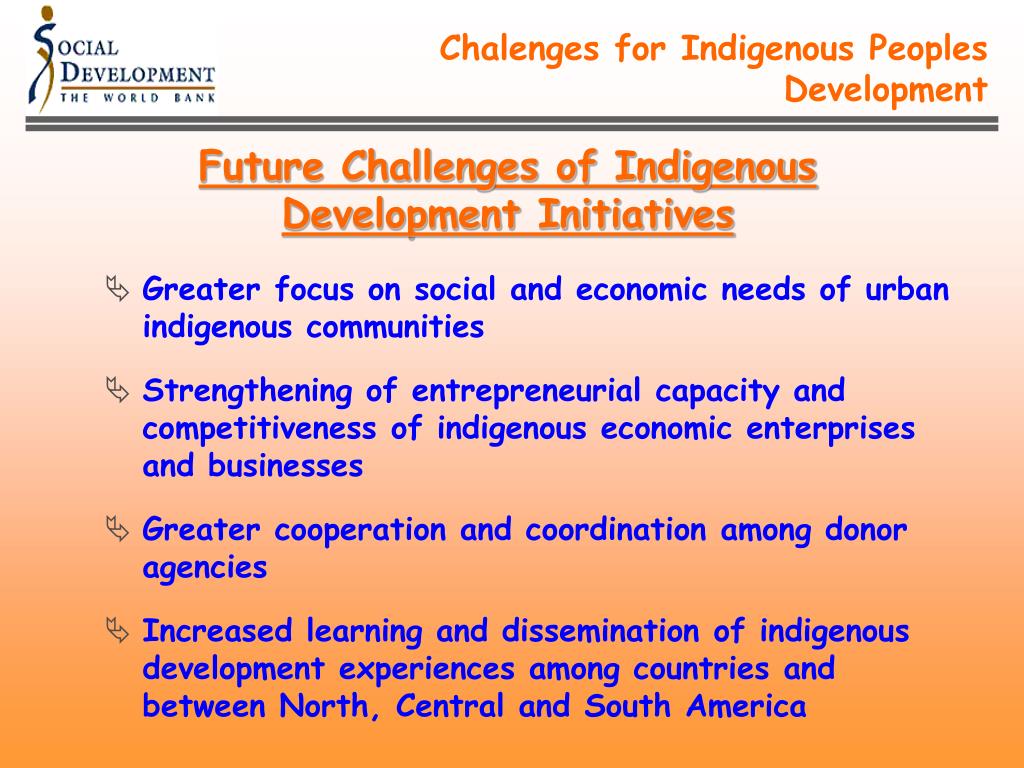 SOCIAL DEVELOPMENT
THE WORLD BANK

Chalenges for Indigenous Peoples Development

Future Challenges of Indigenous Development Initiatives

Greater focus on social and economic needs of urban indigenous communities

Strengthening of entrepreneurial capacity and competitiveness of indigenous economic enterprises and businesses

Greater cooperation and coordination among donor agencies

Increased learning and dissemination of indigenous development experiences among countries and between North, Central and South America